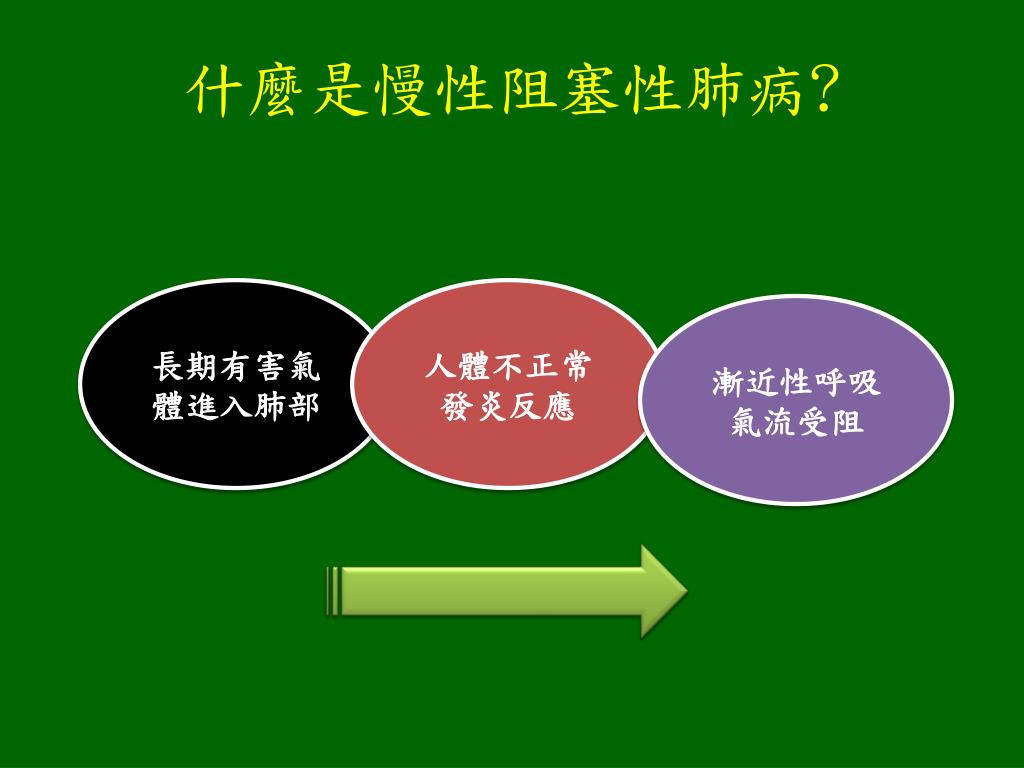 什麼是慢性阻塞性肺病?

長期有害氣體進入肺部

人體不正常發炎反應

漸近性呼吸氣流受阻